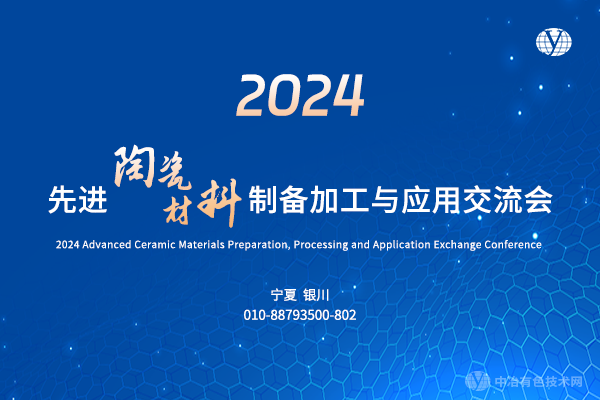 2024

先进陶瓷材料制备加工与应用交流会

2024 Advanced Ceramic Materials Preparation, Processing and Application Exchange Conference

宁夏 银川

010-88793500-802

中冶有色技术网